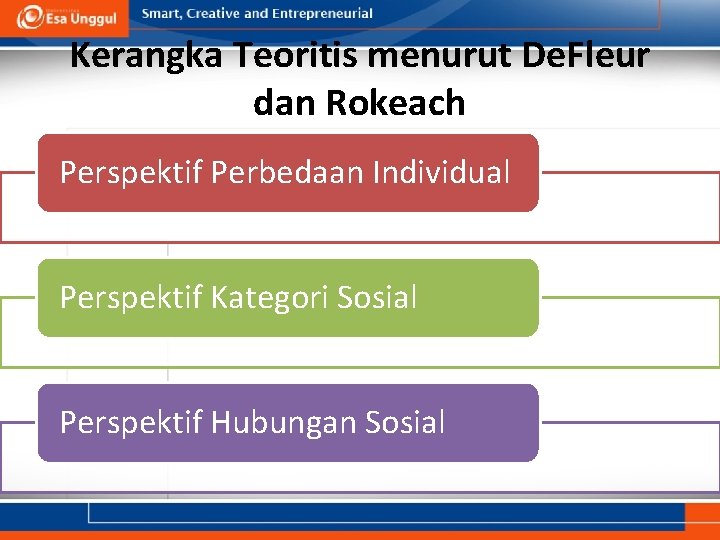 Esa Unggul

Smart, Creative and Entrepreneurial

Kerangka Teoritis menurut DeFleur dan Rokeach

Perspektif Perbedaan Individual

Perspektif Kategori Sosial

Perspektif Hubungan Sosial